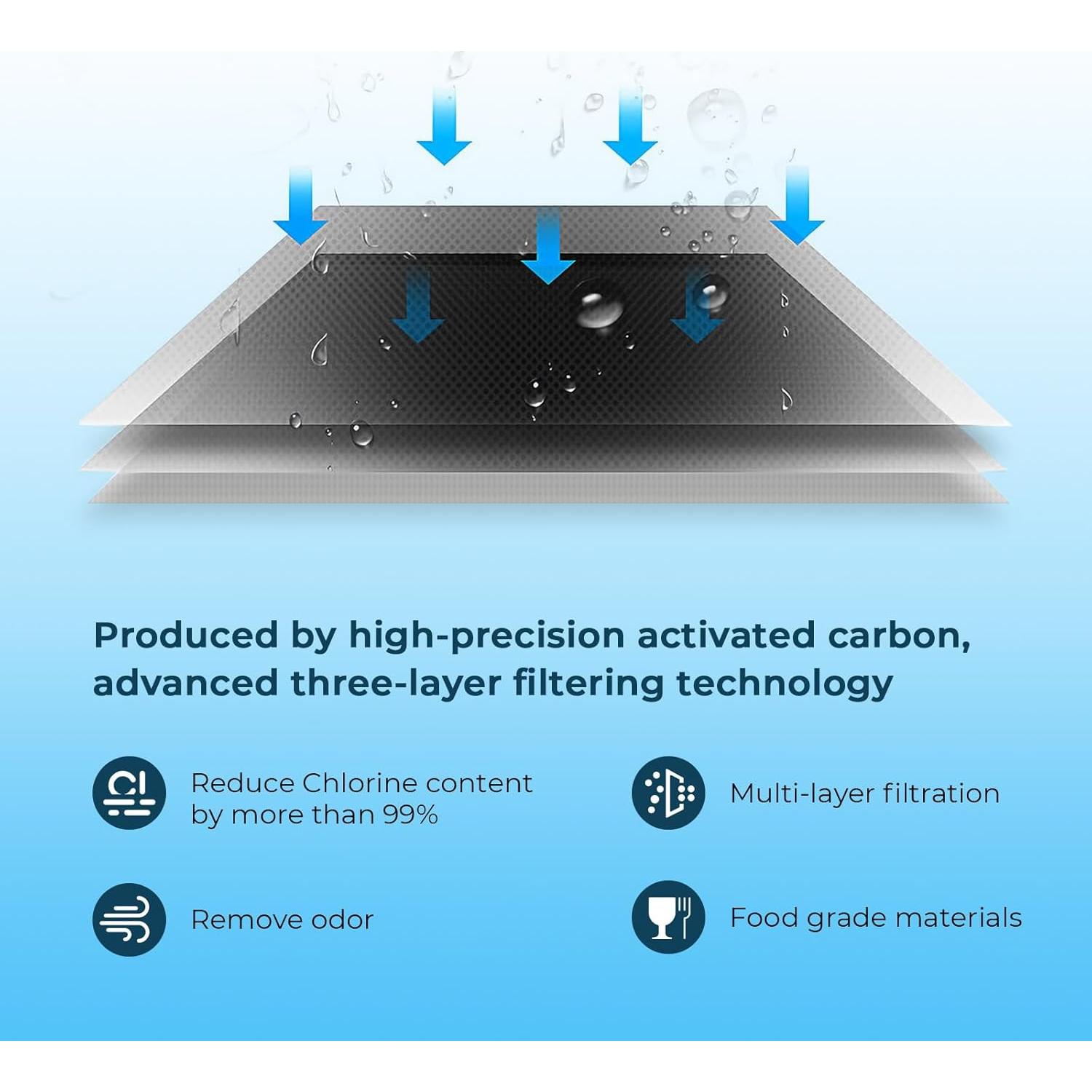 Produced by high-precision activated carbon, advanced three-layer filtering technology

Cl

Reduce Chlorine content by more than 99%

Multi-layer filtration

Remove odor

Food grade materials